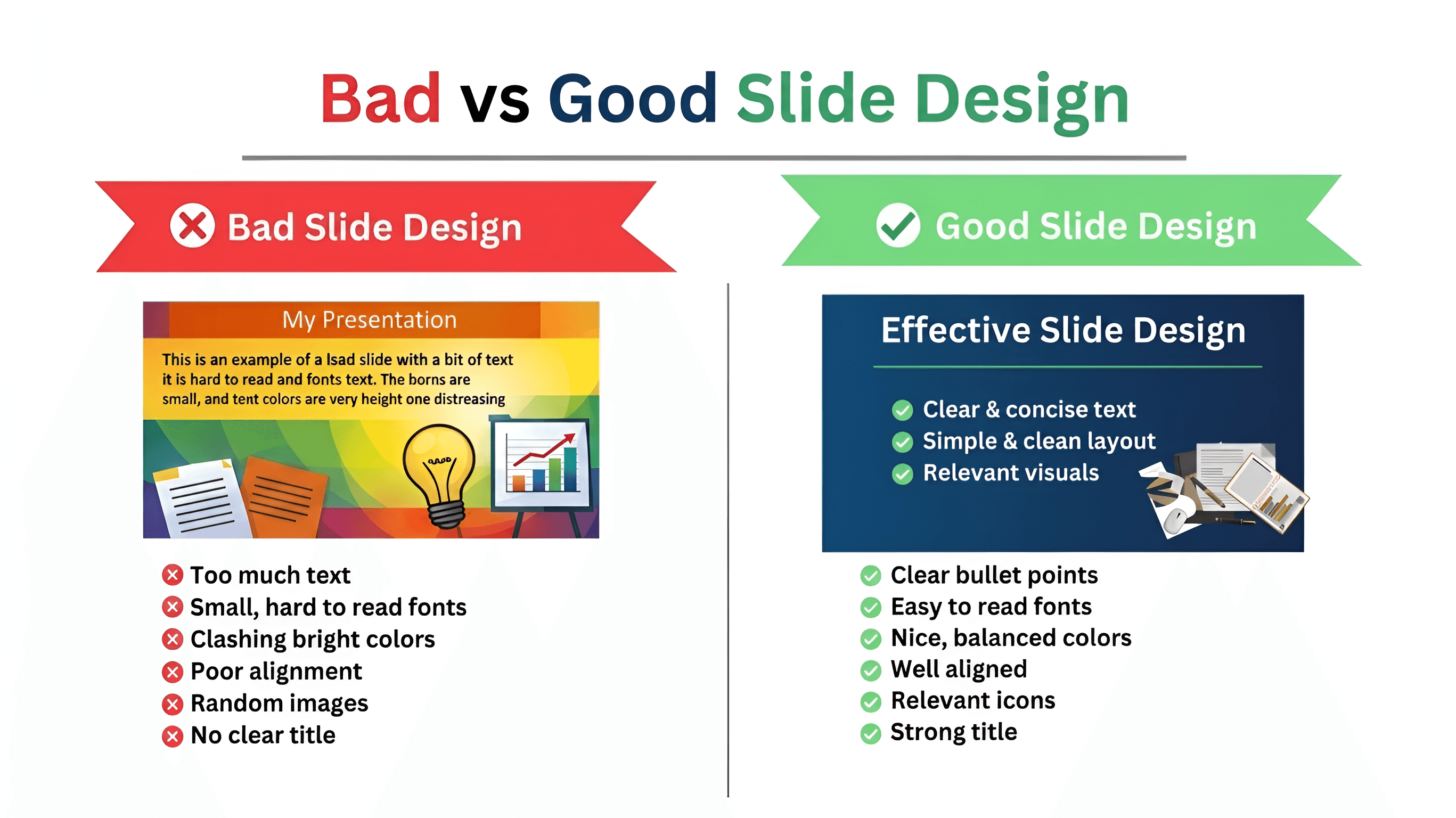 Bad vs Good Slide Design

Bad Slide Design

My Presentation

This is an example of a Isad slide with a bit of text it is hard to read and fonts text. The borns are small, and tent colors are very height one distreasing

Too much text
Small, hard to read fonts
Clashing bright colors
Poor alignment
Random images
No clear title

Good Slide Design

Effective Slide Design

Clear & concise text
Simple & clean layout
Relevant visuals

Clear bullet points
Easy to read fonts
Nice, balanced colors
Well aligned
Relevant icons
Strong title